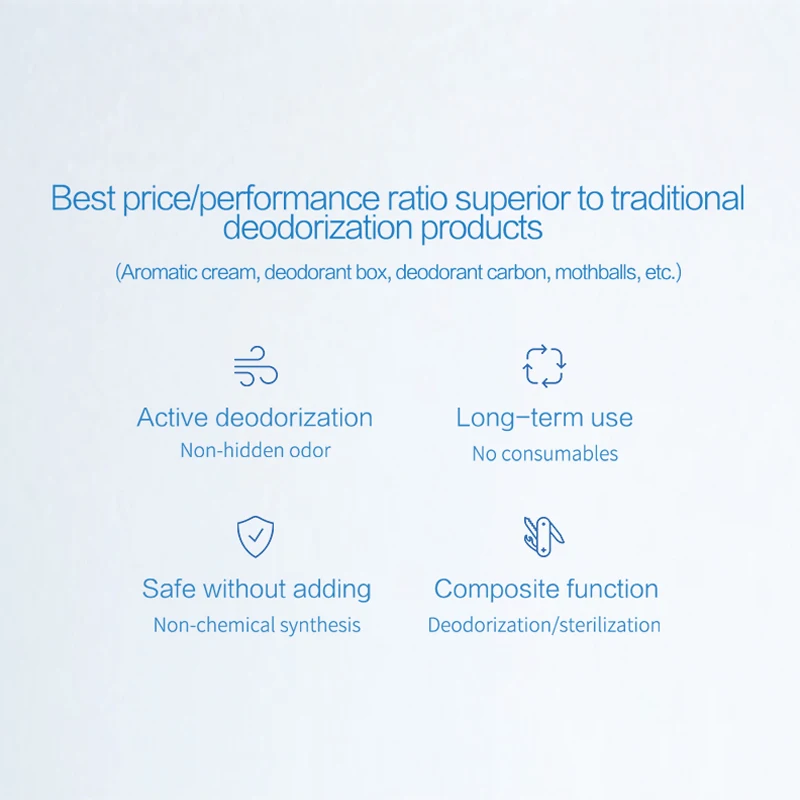 Best price/performance ratio superior to traditional deodorization products

(Aromatic cream, deodorant box, deodorant carbon, mothballs, etc.)

Active deodorization
Non-hidden odor

Long−term use
No consumables

Safe without adding
Non-chemical synthesis

Composite function
Deodorization/sterilization